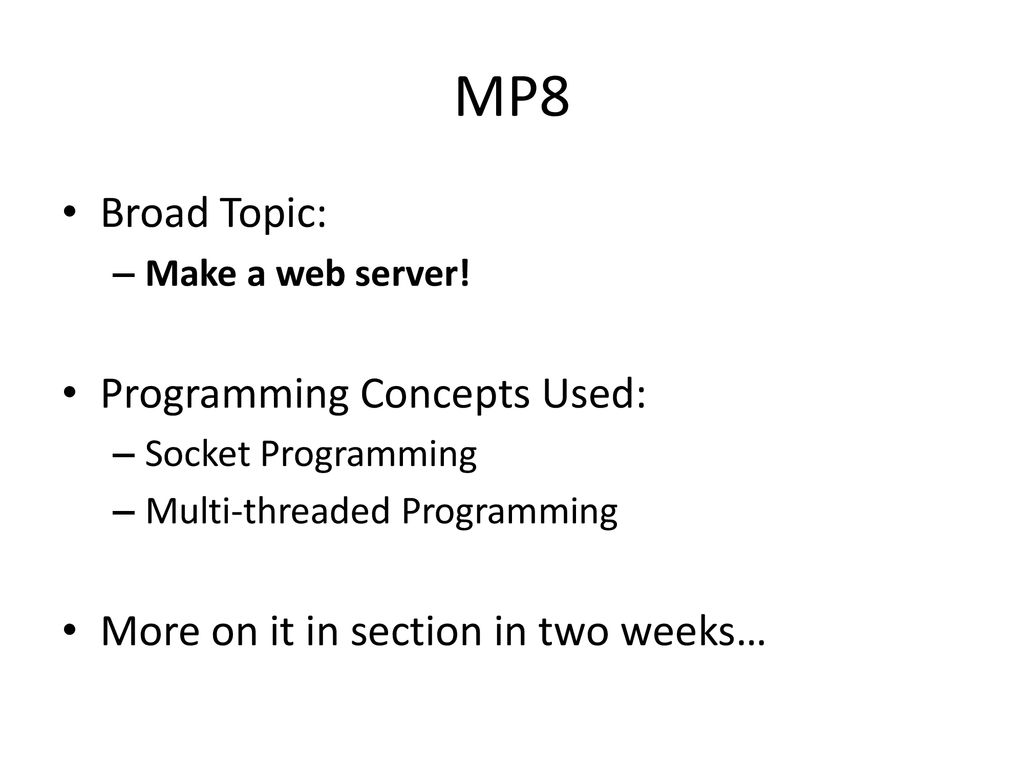 MP8

• Broad Topic:
– Make a web server!

• Programming Concepts Used:
– Socket Programming
– Multi-threaded Programming

• More on it in section in two weeks…